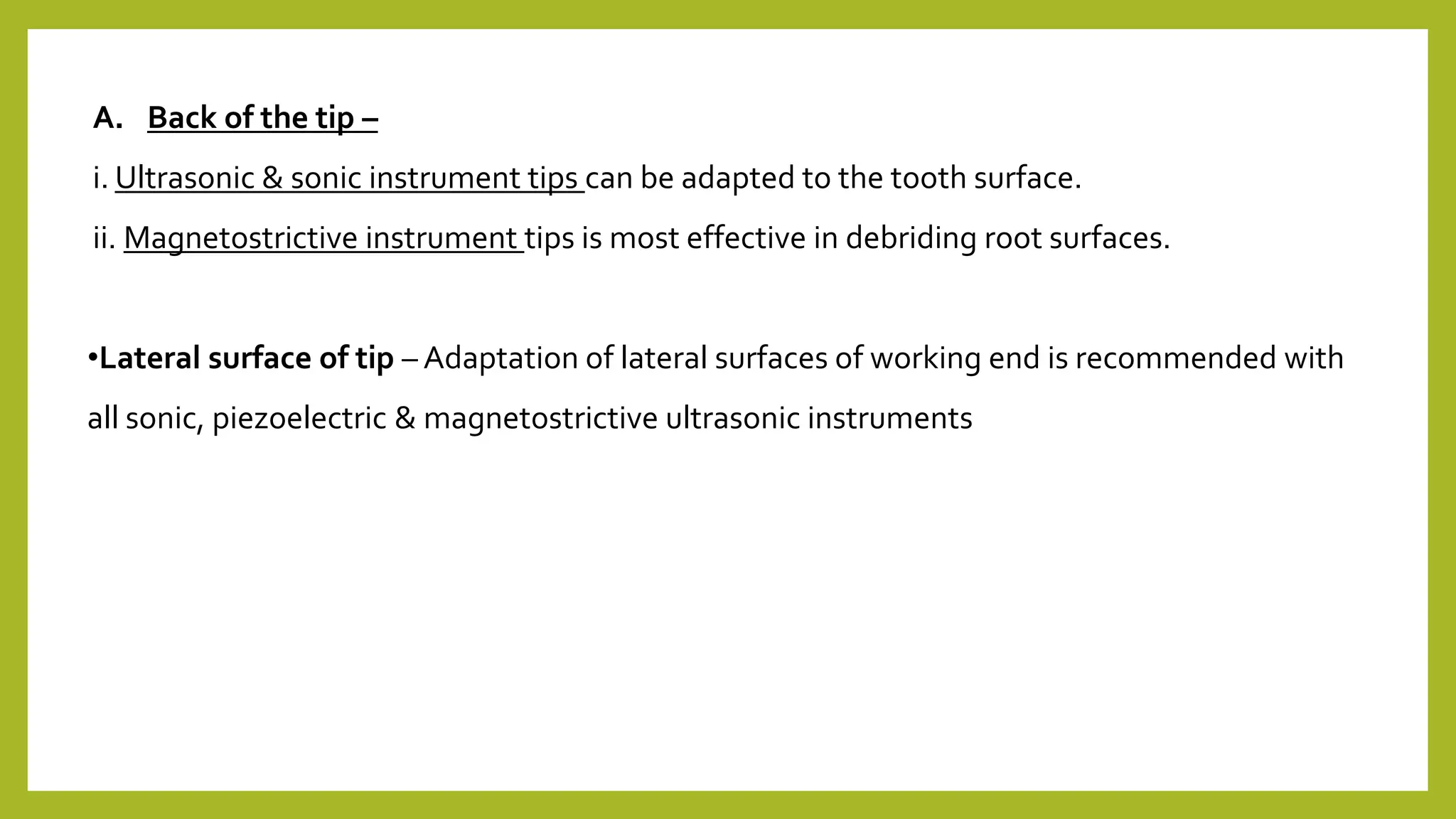 A. Back of the tip –

i. Ultrasonic & sonic instrument tips can be adapted to the tooth surface.

ii. Magnetostrictive instrument tips is most effective in debriding root surfaces.

•Lateral surface of tip – Adaptation of lateral surfaces of working end is recommended with all sonic, piezoelectric & magnetostrictive ultrasonic instruments